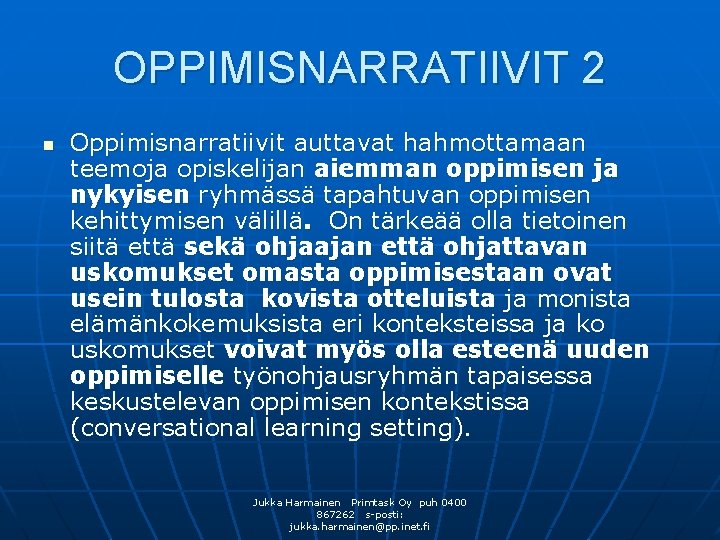 OPPIMISNARRATIIVIT 2

Oppimisnarratiivit auttavat hahmottamaan teemoja opiskelijan aiemman oppimisen ja nykyisen ryhmässä tapahtuvan oppimisen kehittymisen välillä. On tärkeää olla tietoinen siitä että sekä ohjaajan että ohjattavan uskomukset omasta oppimisestaan ovat usein tulosta kovista otteluista ja monista elämänkokemuksista eri konteksteissa ja ko uskomukset voivat myös olla esteenä uuden oppimiselle työnohjausryhmän tapaisessa keskustelevan oppimisen kontekstissa (conversational learning setting).

Jukka Harmainen Primtask Oy puh 0400 867262 s-posti: jukka.harmainen@pp.inet.fi